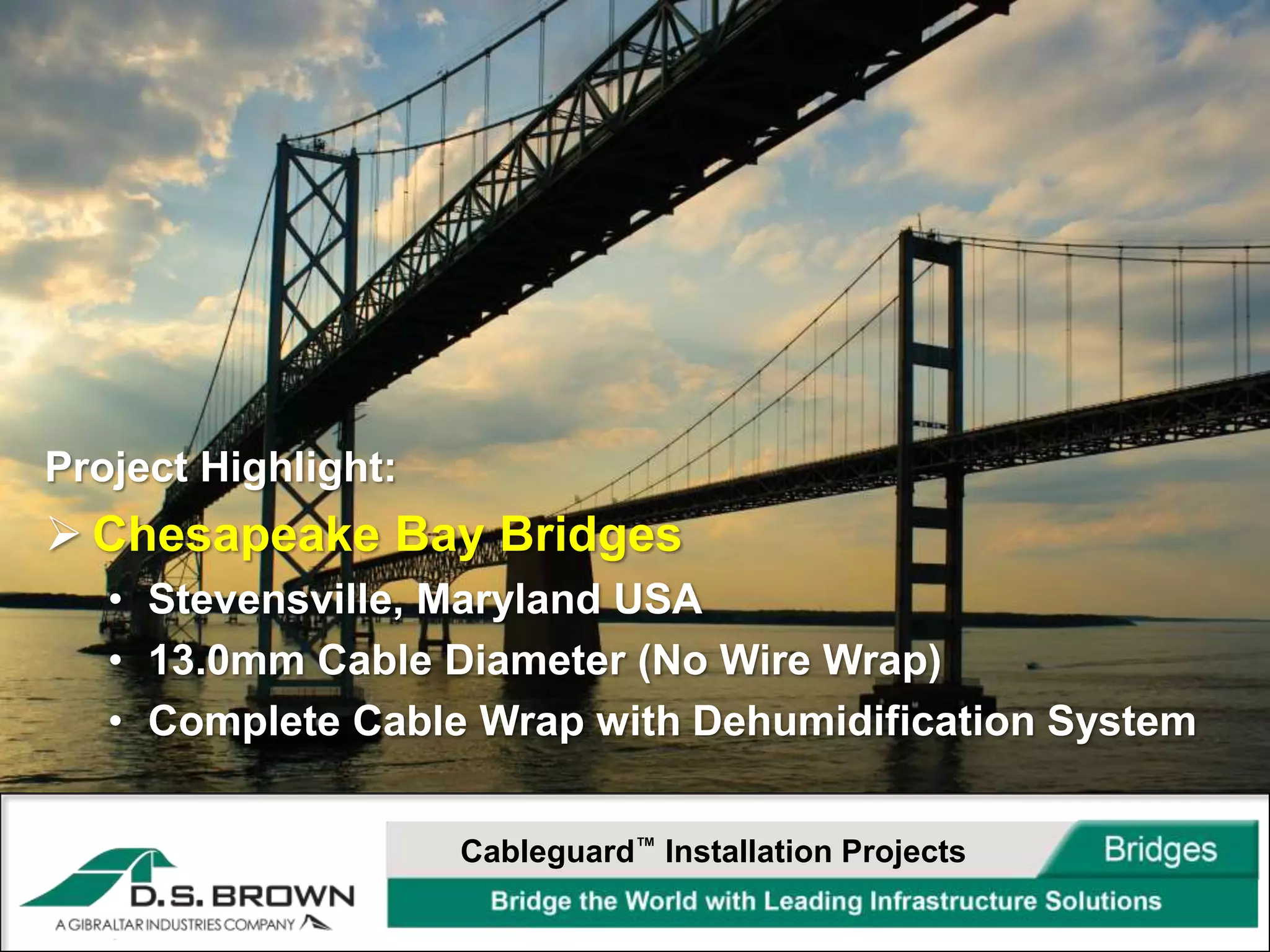 Project Highlight:

➢ Chesapeake Bay Bridges

• Stevensville, Maryland USA
• 13.0mm Cable Diameter (No Wire Wrap)
• Complete Cable Wrap with Dehumidification System

D.S. BROWN
A GIBRALTAR INDUSTRIES COMPANY

Cableguard™ Installation Projects

Bridges

Bridge the World with Leading Infrastructure Solutions